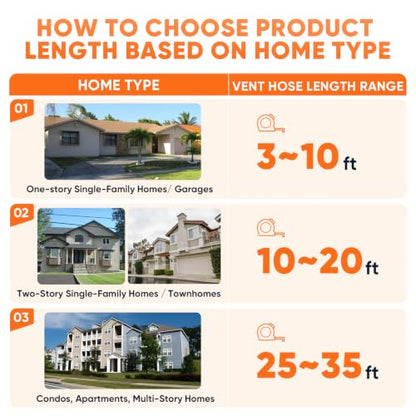 HOW TO CHOOSE PRODUCT LENGTH BASED ON HOME TYPE

| HOME TYPE | VENT HOSE LENGTH RANGE |
|---|---|
| 01 One-story Single-Family Homes/ Garages | 3~10 ft |
| 02 Two-Story Single-Family Homes / Townhomes | 10~20 ft |
| 03 Condos, Apartments, Multi-Story Homes | 25~35 ft |